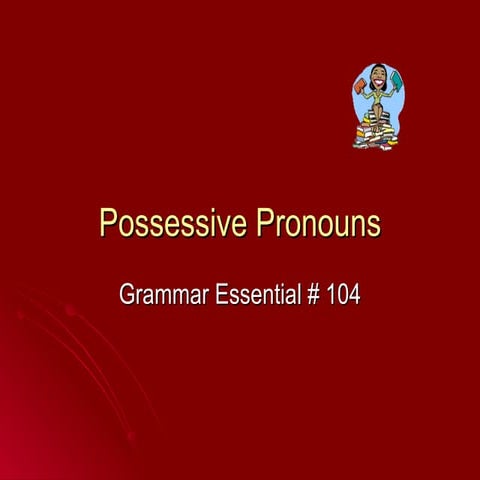 Possessive Pronouns

Grammar Essential # 104